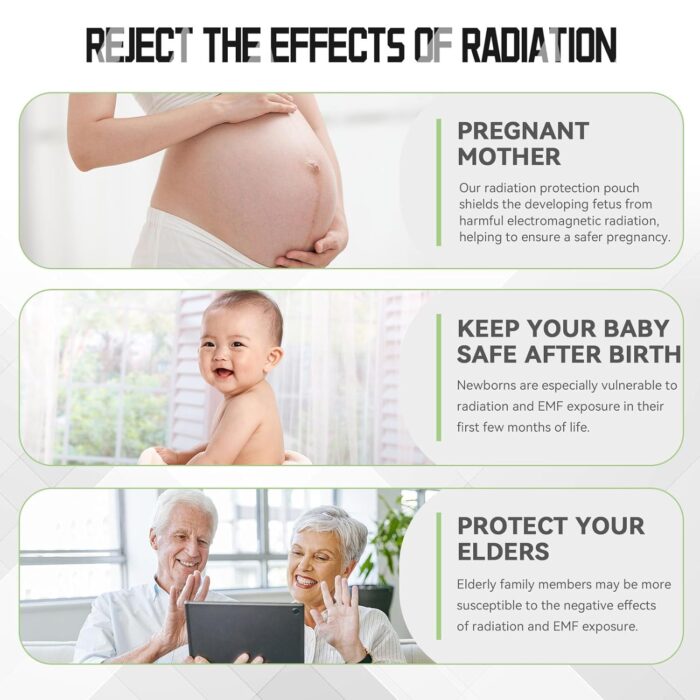 REJECT THE EFFECTS OF RADIATION

PREGNANT MOTHER

Our radiation protection pouch shields the developing fetus from harmful electromagnetic radiation, helping to ensure a safer pregnancy.

KEEP YOUR BABY SAFE AFTER BIRTH

Newborns are especially vulnerable to radiation and EMF exposure in their first few months of life.

PROTECT YOUR ELDERS

Elderly family members may be more susceptible to the negative effects of radiation and EMF exposure.